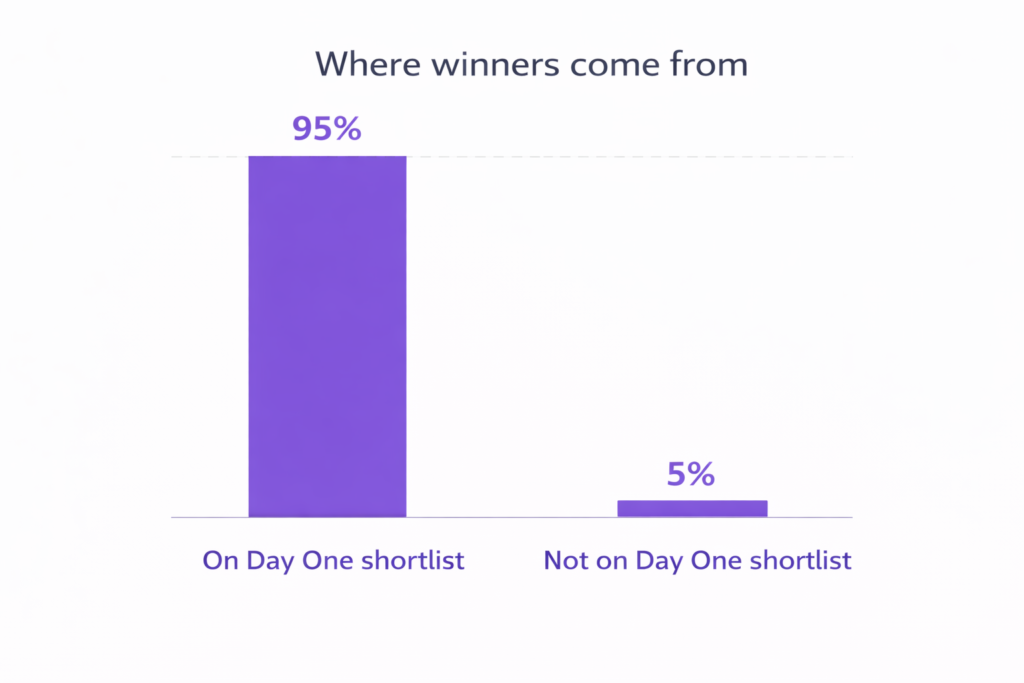 Where winners come from

95%

5%

On Day One shortlist

Not on Day One shortlist